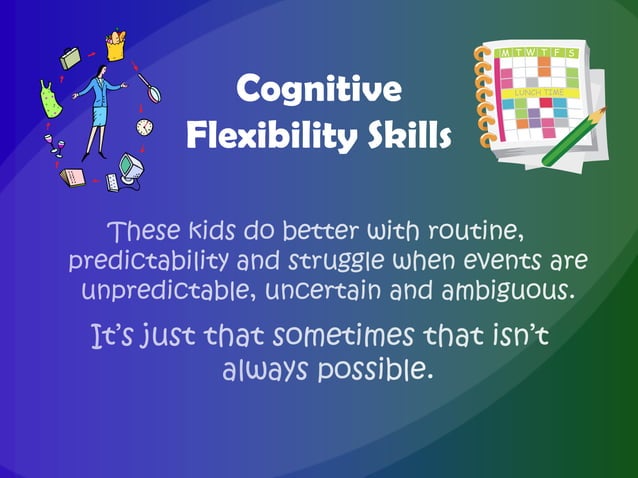 Cognitive Flexibility Skills

M T W T F S

LUNCH TIME

These kids do better with routine, predictability and struggle when events are unpredictable, uncertain and ambiguous.

It's just that sometimes that isn't always possible.